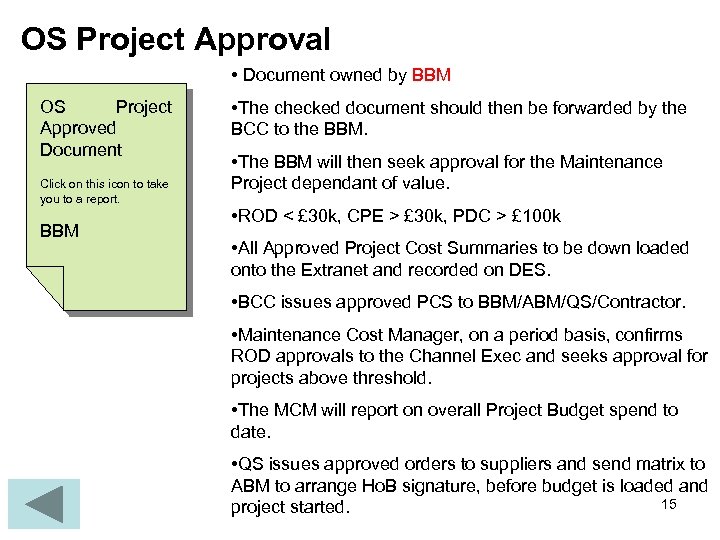 OS Project Approval

OS Project Approved Document

Click on this icon to take you to a report.

BBM

• Document owned by BBM

•The checked document should then be forwarded by the BCC to the BBM.

•The BBM will then seek approval for the Maintenance Project dependant of value.

•ROD < £30k, CPE > £30k, PDC > £100k

•All Approved Project Cost Summaries to be down loaded onto the Extranet and recorded on DES.

•BCC issues approved PCS to BBM/ABM/QS/Contractor.

•Maintenance Cost Manager, on a period basis, confirms ROD approvals to the Channel Exec and seeks approval for projects above threshold.

•The MCM will report on overall Project Budget spend to date.

•QS issues approved orders to suppliers and send matrix to ABM to arrange HoB signature, before budget is loaded and project started.

15